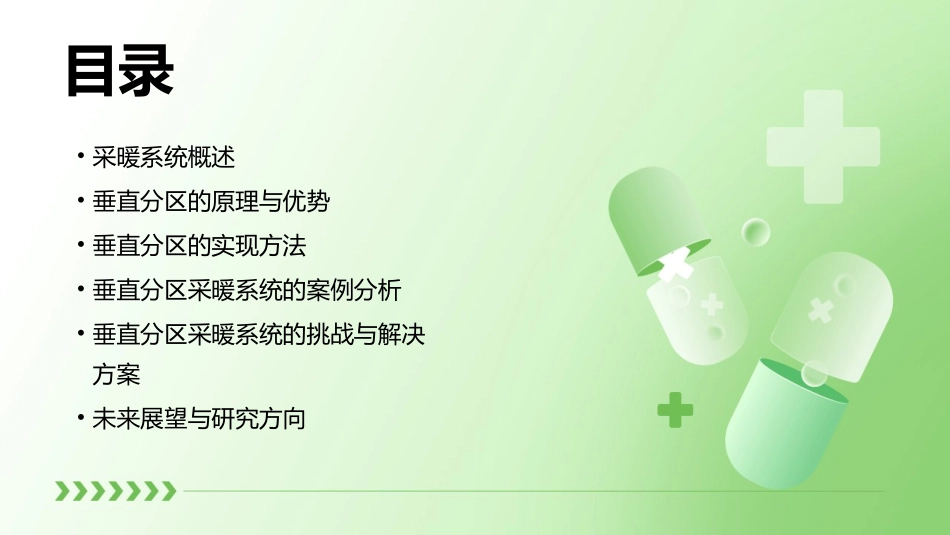 目录

• 采暖系统概述
• 垂直分区的原理与优势
• 垂直分区的实现方法
• 垂直分区采暖系统的案例分析
• 垂直分区采暖系统的挑战与解决方案
• 未来展望与研究方向